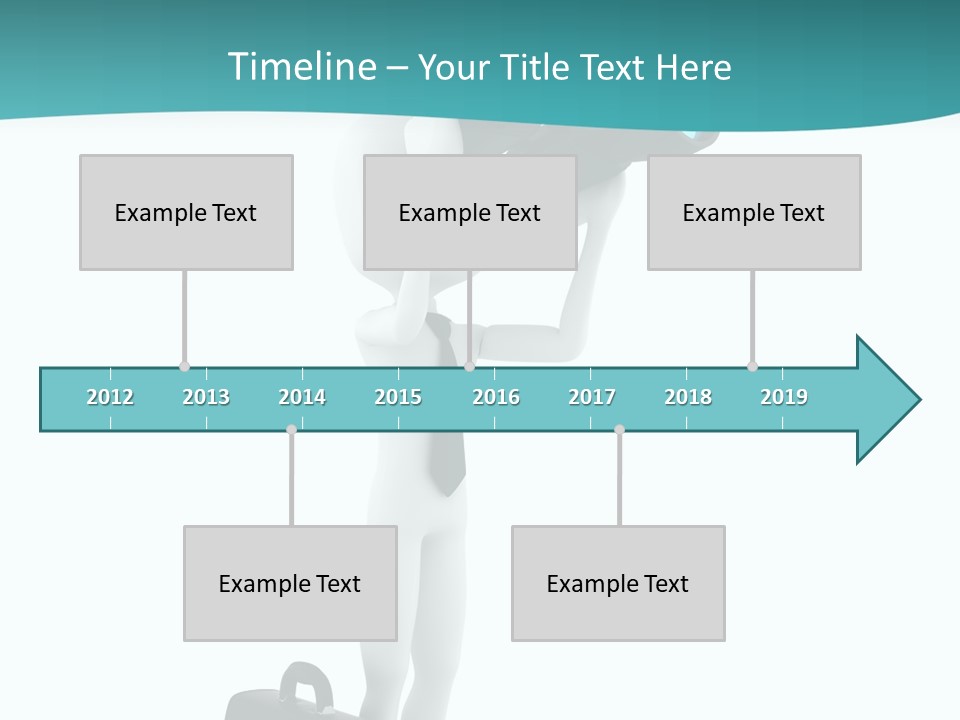 Timeline – Your Title Text Here

Example Text

Example Text

Example Text

2012 2013 2014 2015 2016 2017 2018 2019

Example Text

Example Text